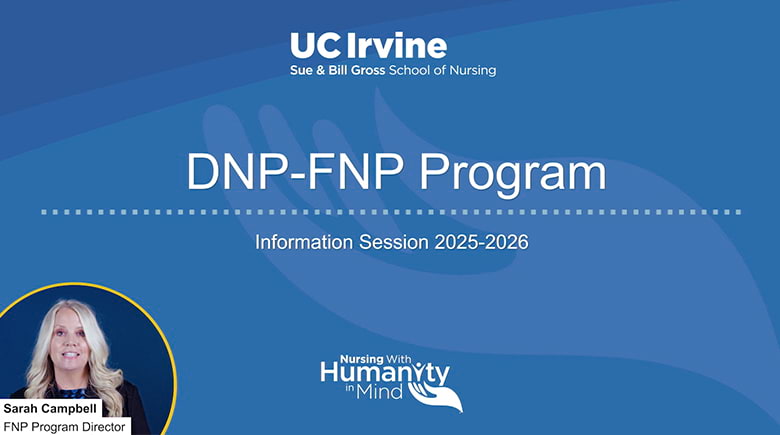 UC Irvine
Sue & Bill Gross School of Nursing

DNP-FNP Program

Information Session 2025-2026

Nursing With Humanity in Mind

Sarah Campbell
FNP Program Director